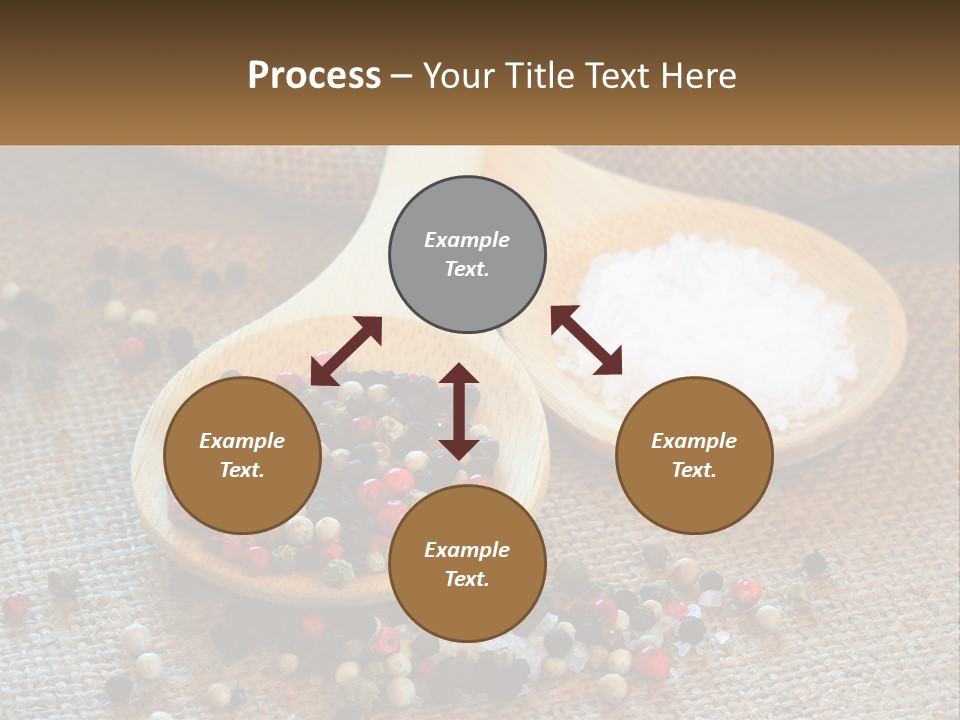 Process – Your Title Text Here

Example Text.

Example Text.

Example Text.

Example Text.